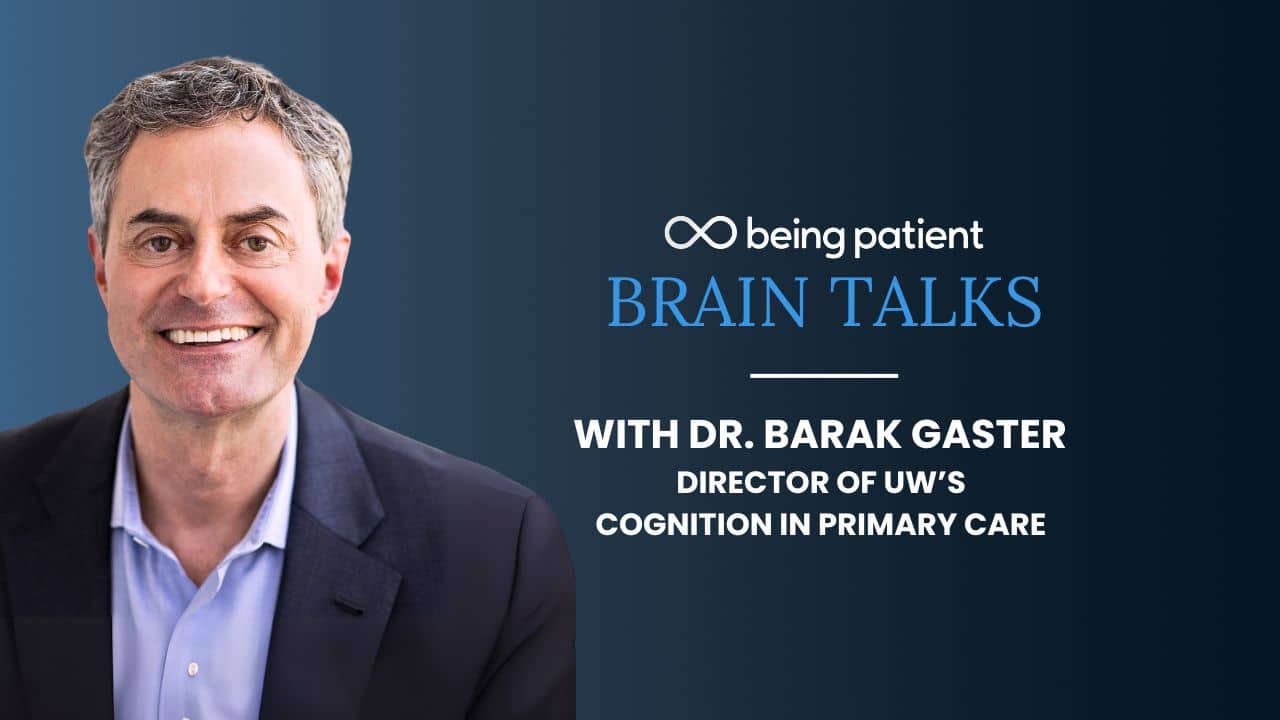 being patient
BRAIN TALKS

WITH DR. BARAK GASTER
DIRECTOR OF UW'S
COGNITION IN PRIMARY CARE